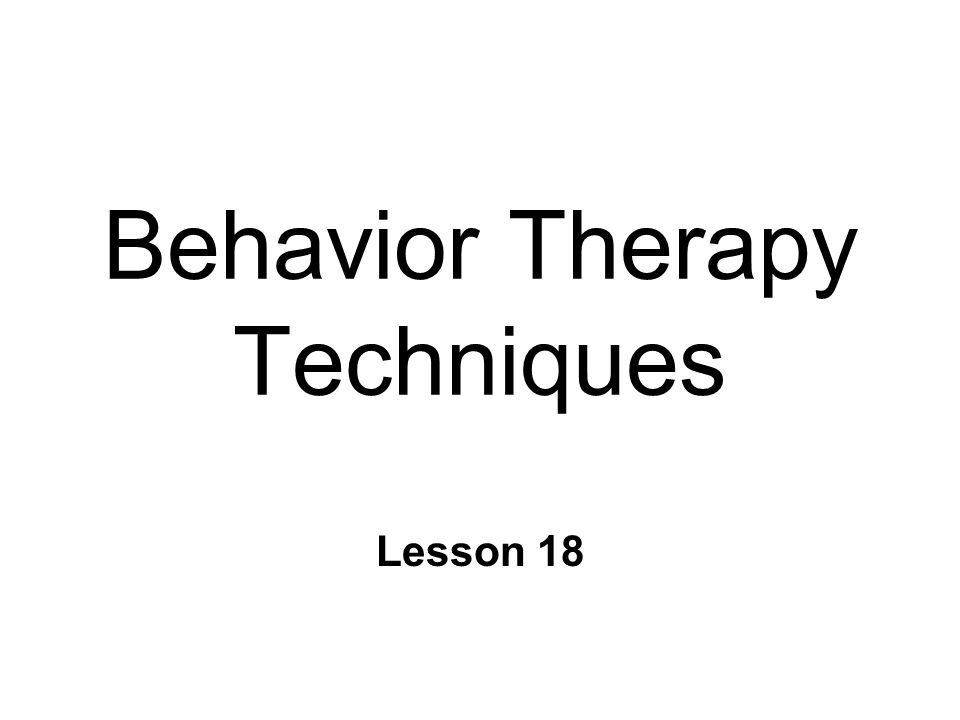 Behavior Therapy Techniques

Lesson 18